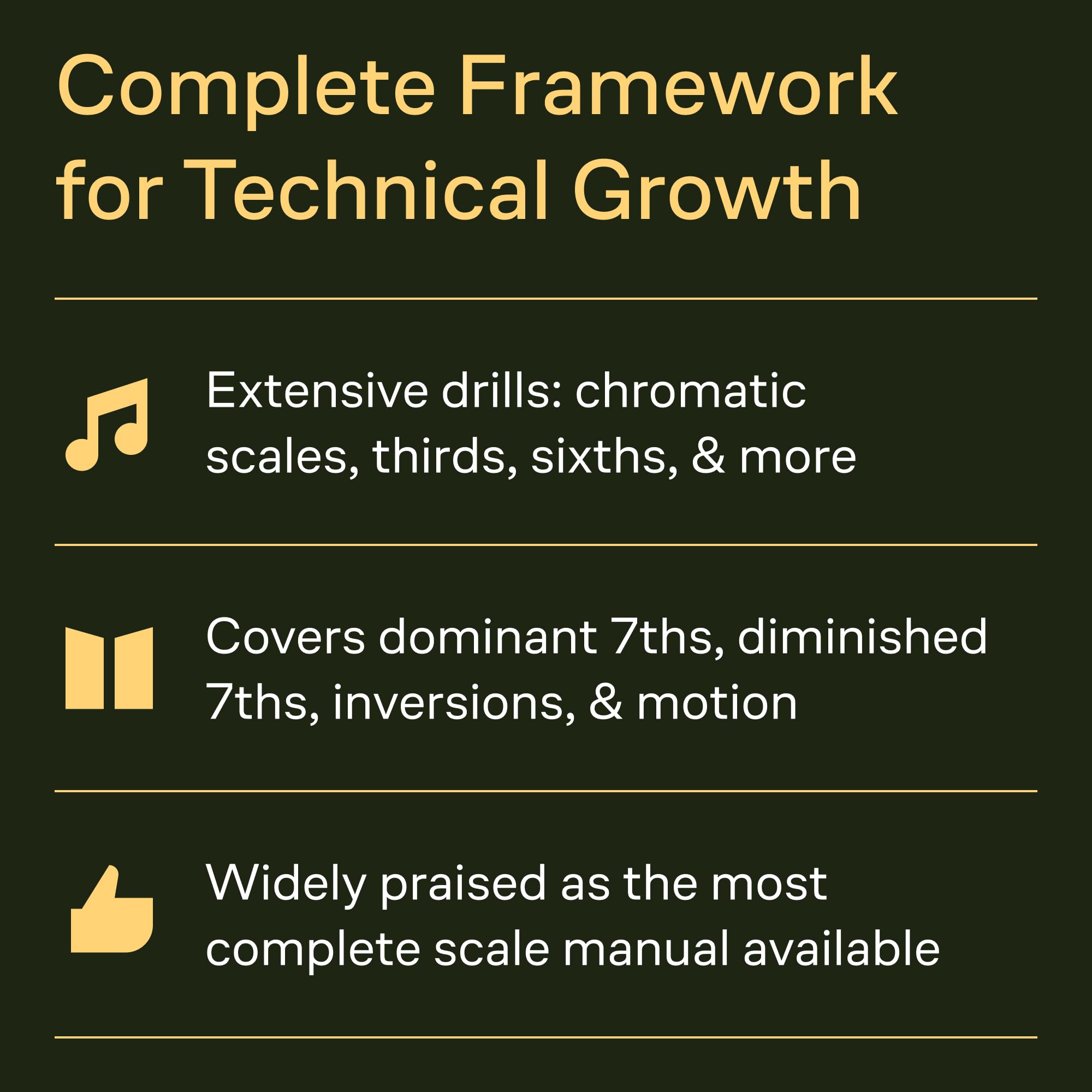 Complete Framework for Technical Growth

Extensive drills: chromatic scales, thirds, sixths, & more

Covers dominant 7ths, diminished 7ths, inversions, & motion

Widely praised as the most complete scale manual available